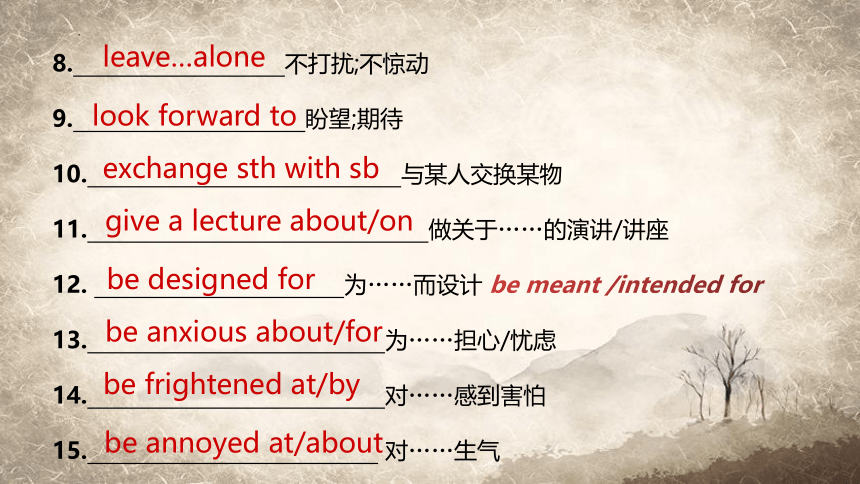 8. leave…alone 不打扰;不惊动

9. look forward to 盼望;期待

10. exchange sth with sb 与某人交换某物

11. give a lecture about/on 做关于……的演讲/讲座

12. be designed for 为……而设计 be meant /intended for

13. be anxious about/for 为……担心/忧虑

14. be frightened at/by 对……感到害怕

15. be annoyed at/about 对……生气